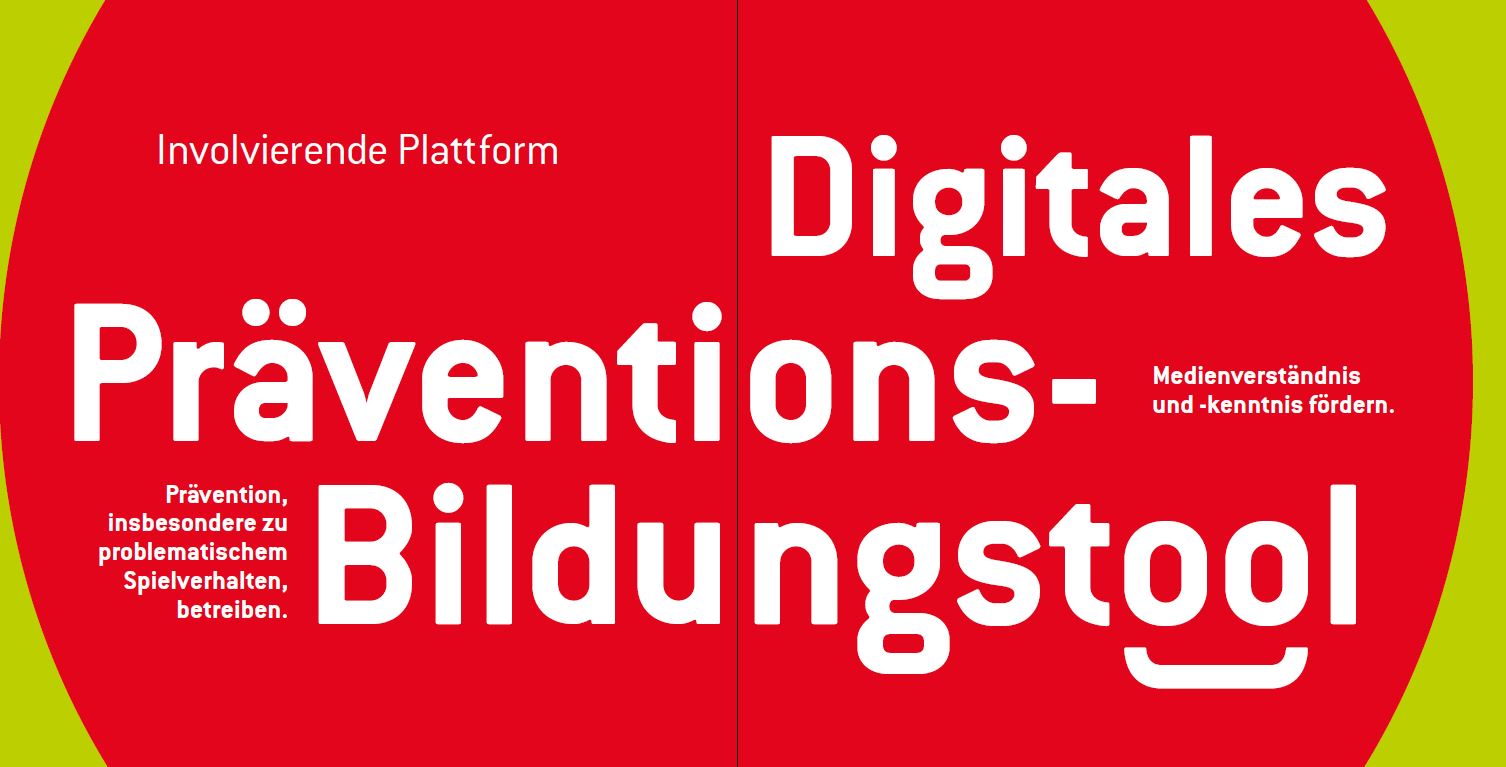 Involvierende Plattform

Digitales Präventions- Bildungstool

Medienverständnis und -kenntnis fördern.

Prävention, insbesondere zu problematischem Spielverhalten, betreiben.